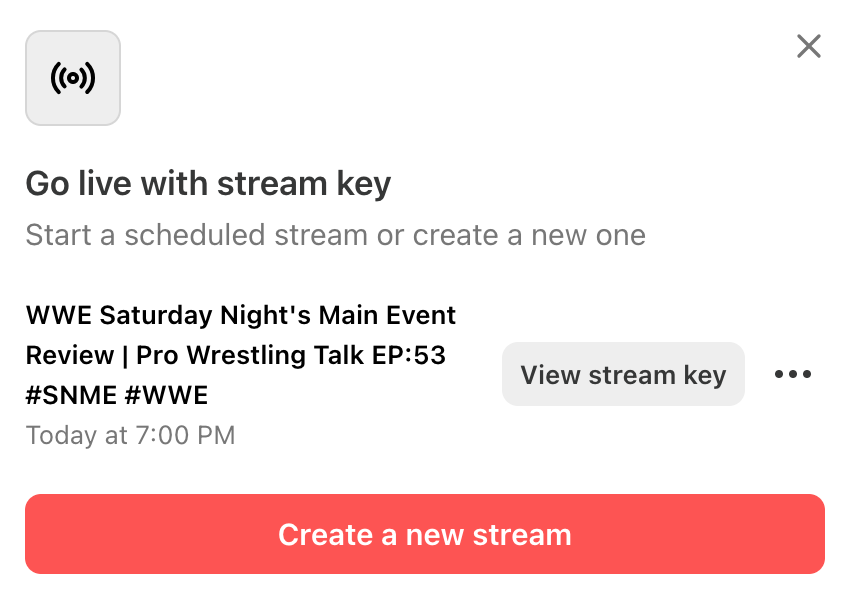 Go live with stream key

Start a scheduled stream or create a new one

WWE Saturday Night's Main Event Review | Pro Wrestling Talk EP:53 #SNME #WWE

Today at 7:00 PM

View stream key

Create a new stream